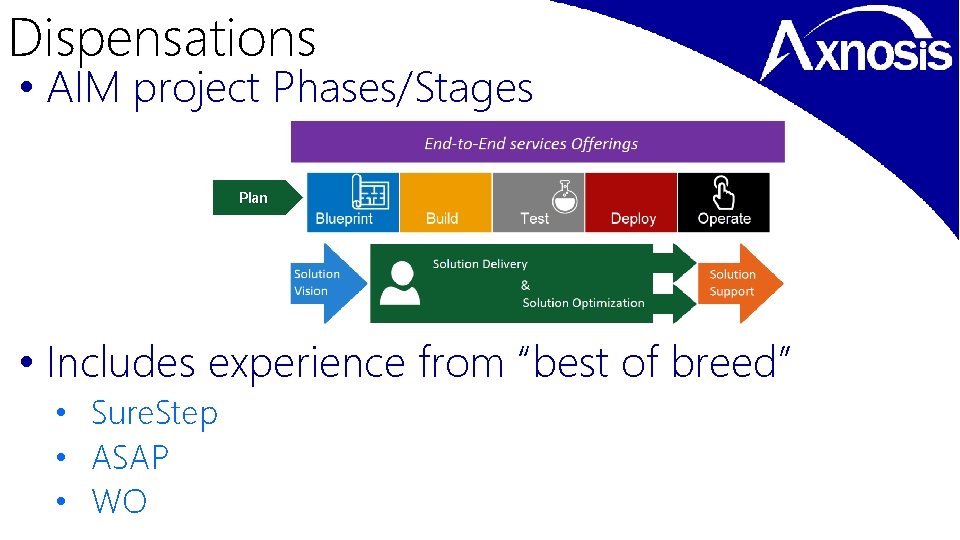 Dispensations

Axnosis

• AIM project Phases/Stages

End-to-End services Offerings

Plan

Blueprint

Build

Test

Deploy

Operate

Solution Vision

Solution Delivery & Solution Optimization

Solution Support

• Includes experience from "best of breed"

• SureStep
• ASAP
• WO